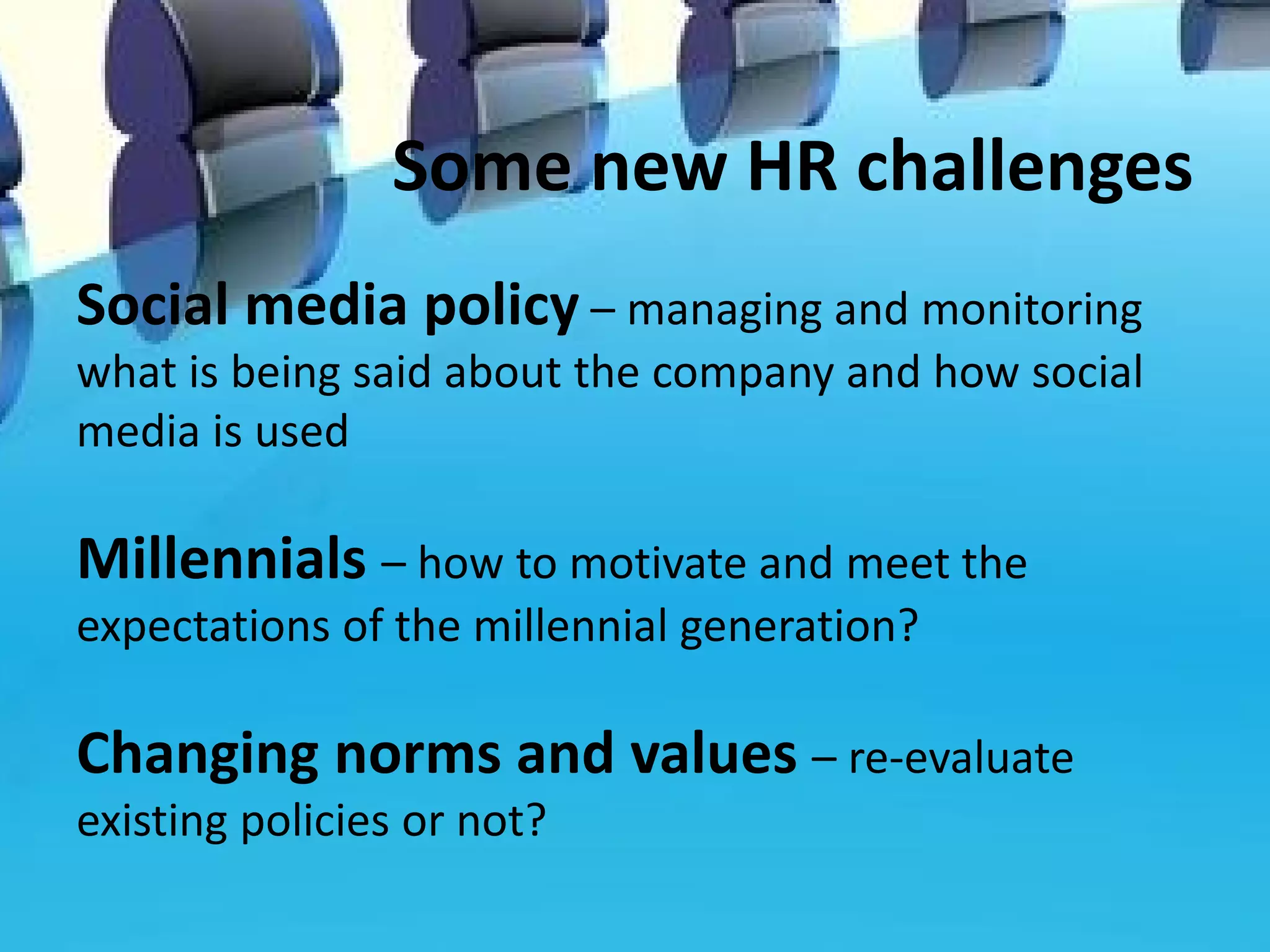 Some new HR challenges

Social media policy – managing and monitoring what is being said about the company and how social media is used

Millennials – how to motivate and meet the expectations of the millennial generation?

Changing norms and values – re-evaluate existing policies or not?